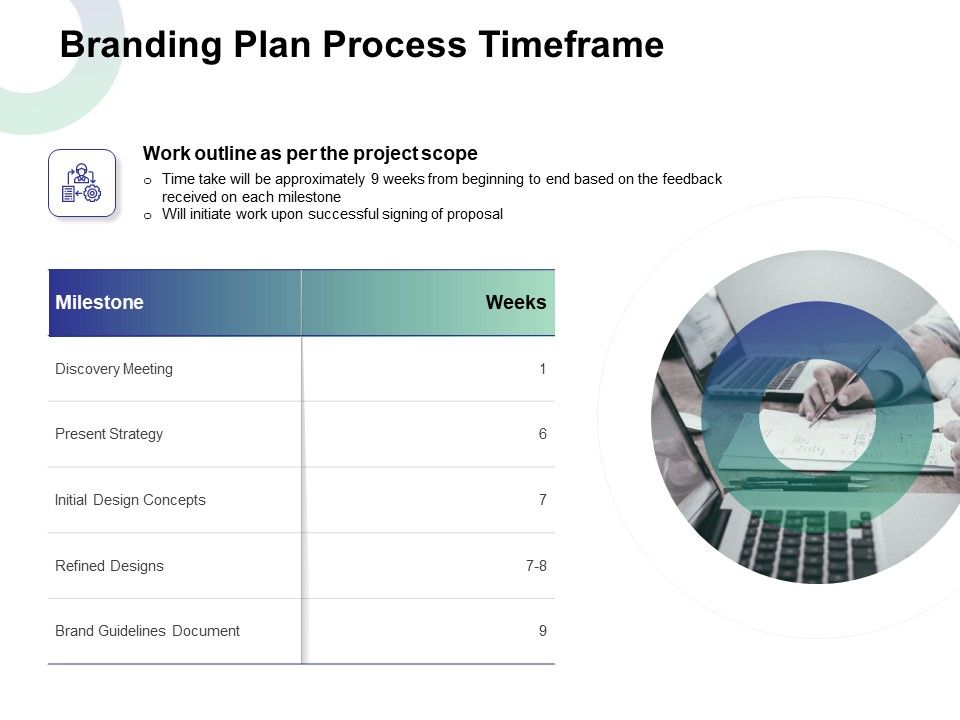 Branding Plan Process Timeframe

Work outline as per the project scope

o Time take will be approximately 9 weeks from beginning to end based on the feedback received on each milestone
o Will initiate work upon successful signing of proposal

| Milestone | Weeks |
|---|---|
| Discovery Meeting | 1 |
| Present Strategy | 6 |
| Initial Design Concepts | 7 |
| Refined Designs | 7-8 |
| Brand Guidelines Document | 9 |